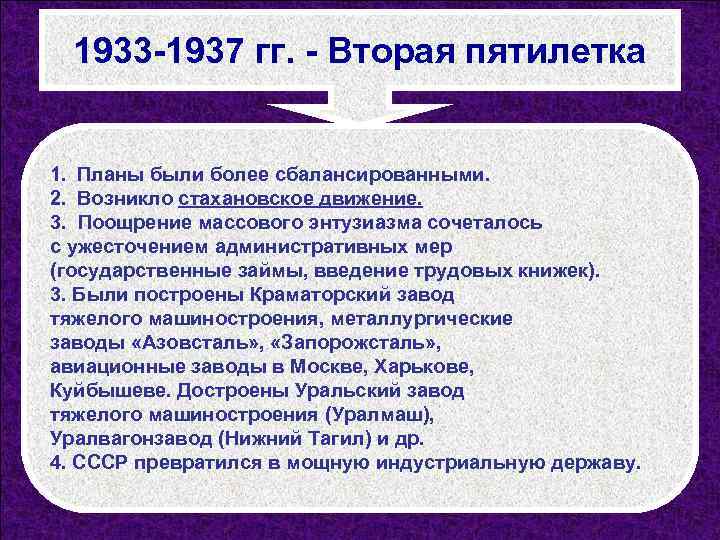 1933-1937 гг. - Вторая пятилетка

1. Планы были более сбалансированными.
2. Возникло стахановское движение.
3. Поощрение массового энтузиазма сочеталось с ужесточением административных мер (государственные займы, введение трудовых книжек).
3. Были построены Краматорский завод тяжелого машиностроения, металлургические заводы «Азовсталь», «Запорожсталь», авиационные заводы в Москве, Харькове, Куйбышеве. Достроены Уральский завод тяжелого машиностроения (Уралмаш), Уралвагонзавод (Нижний Тагил) и др.
4. СССР превратился в мощную индустриальную державу.